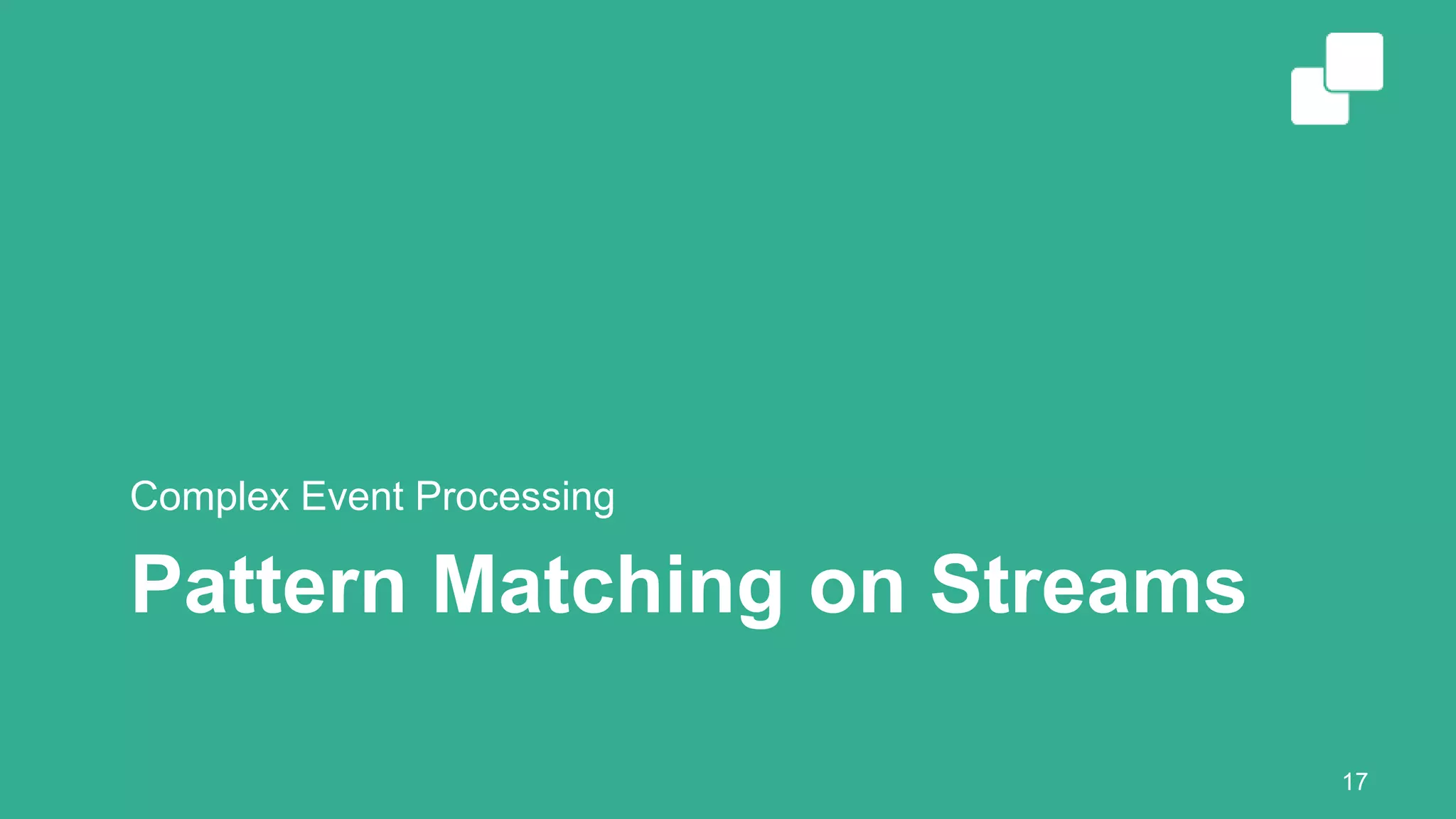 Complex Event Processing

Pattern Matching on Streams

17